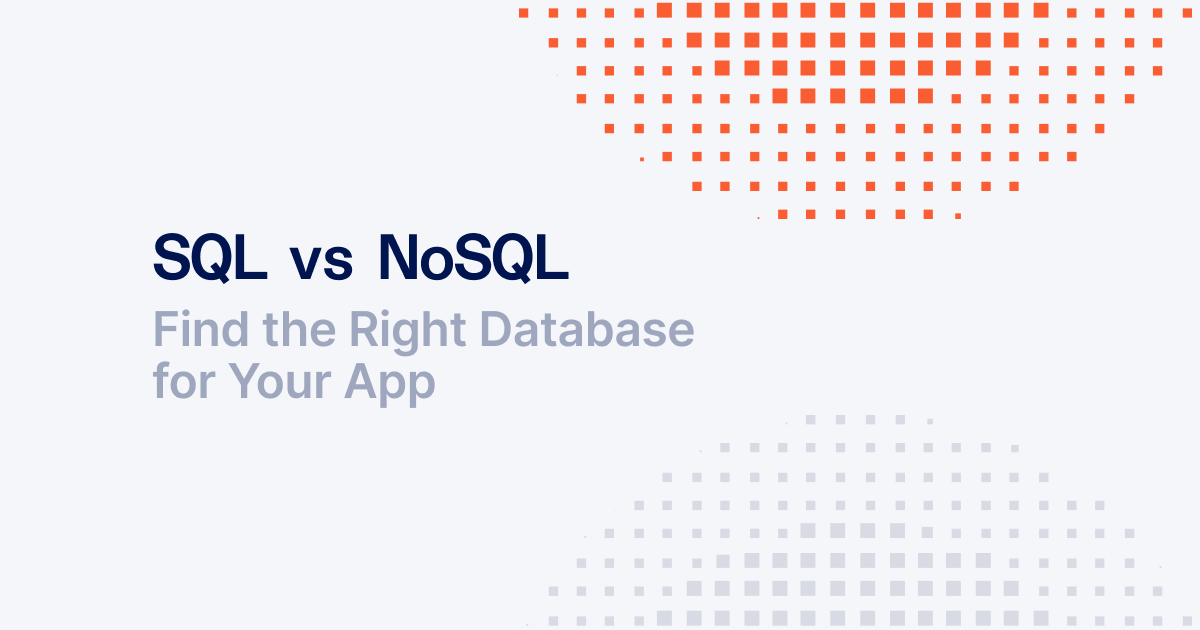 SQL vs NoSQL

Find the Right Database for Your App